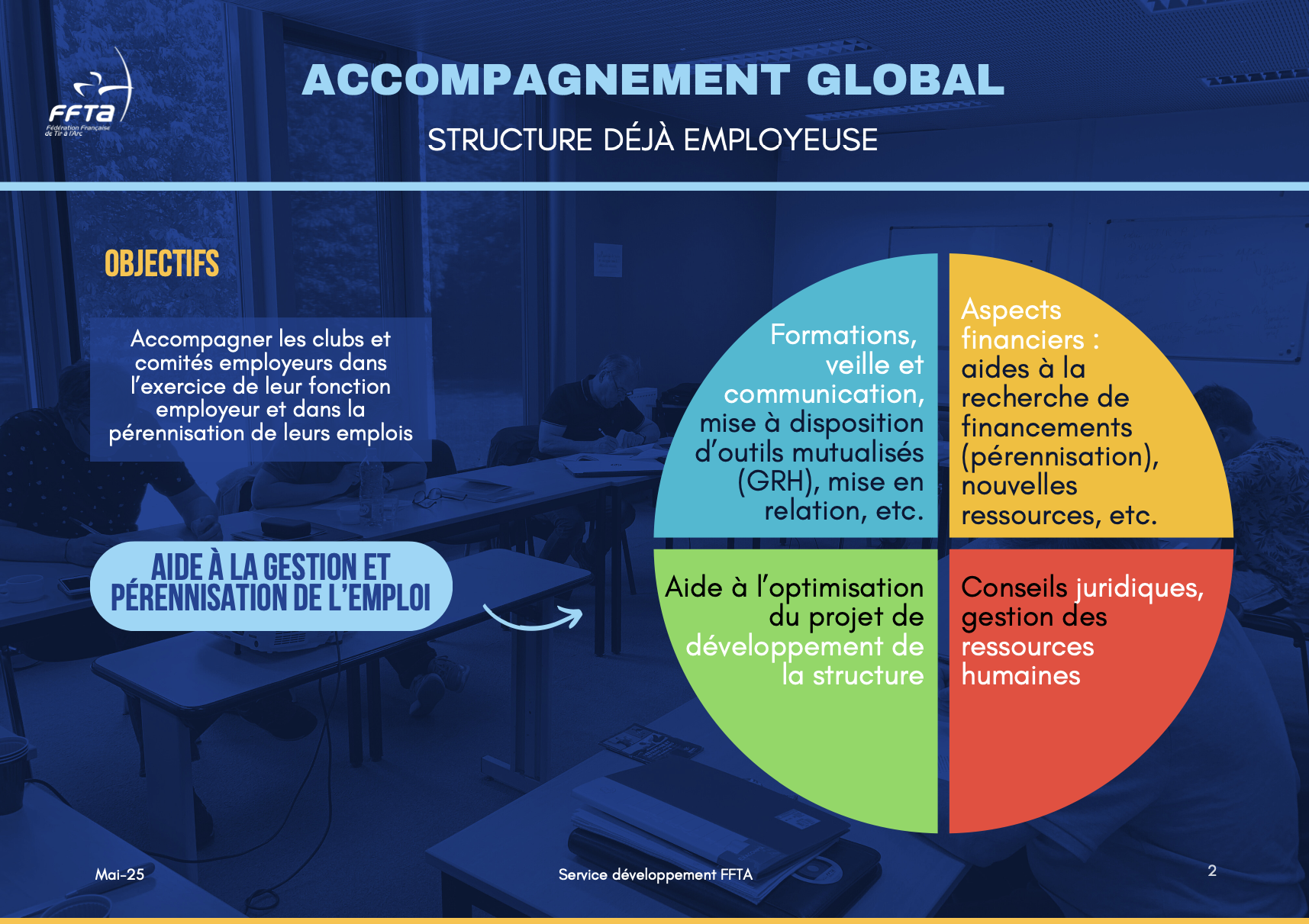 FFTA
Fédération Française de Tir à l'Arc

ACCOMPAGNEMENT GLOBAL

STRUCTURE DÉJÀ EMPLOYEUSE

OBJECTIFS

Accompagner les clubs et comités employeurs dans l'exercice de leur fonction employeur et dans la pérennisation de leurs emplois

AIDE À LA GESTION ET PÉRENNISATION DE L'EMPLOI

Formations, veille et communication, mise à disposition d'outils mutualisés (GRH), mise en relation, etc.

Aspects financiers : aides à la recherche de financements (pérennisation), nouvelles ressources, etc.

Aide à l'optimisation du projet de développement de la structure

Conseils juridiques, gestion des ressources humaines

Mai-25

Service développement FFTA

2